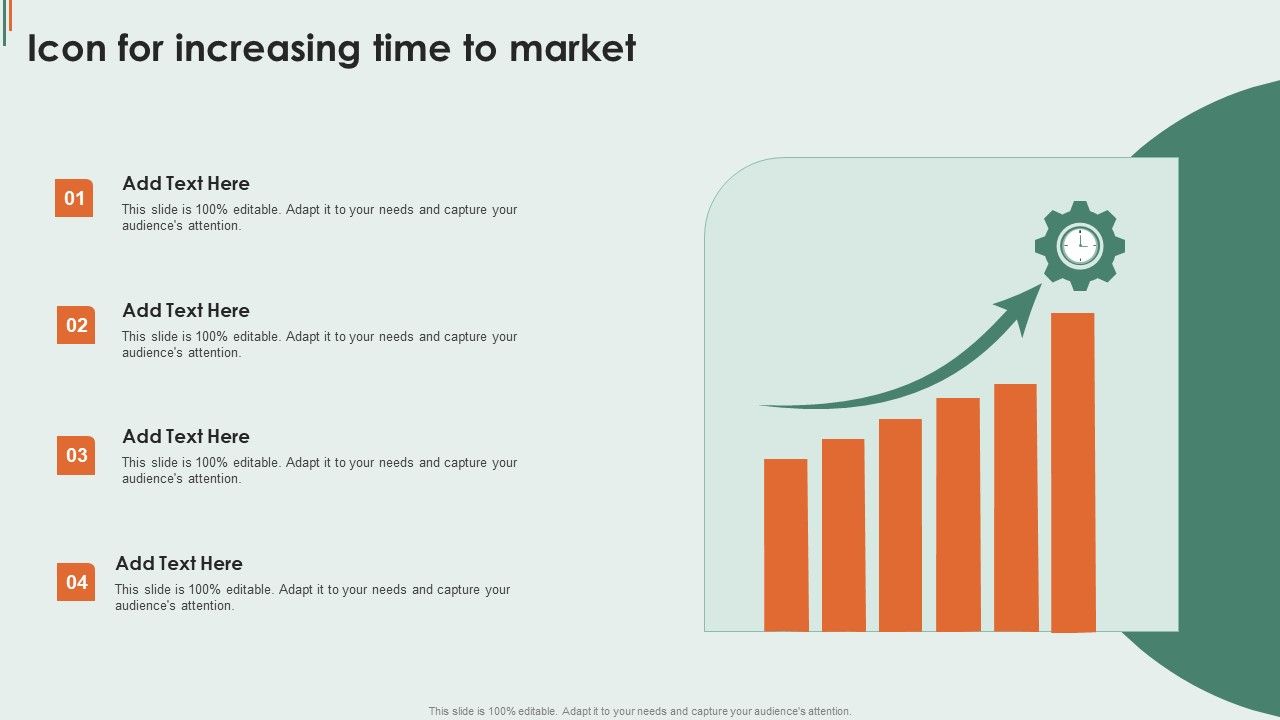 Icon for increasing time to market

01
Add Text Here
This slide is 100% editable. Adapt it to your needs and capture your audience's attention.

02
Add Text Here
This slide is 100% editable. Adapt it to your needs and capture your audience's attention.

03
Add Text Here
This slide is 100% editable. Adapt it to your needs and capture your audience's attention.

04
Add Text Here
This slide is 100% editable. Adapt it to your needs and capture your audience's attention.

This slide is 100% editable. Adapt it to your needs and capture your audience's attention.